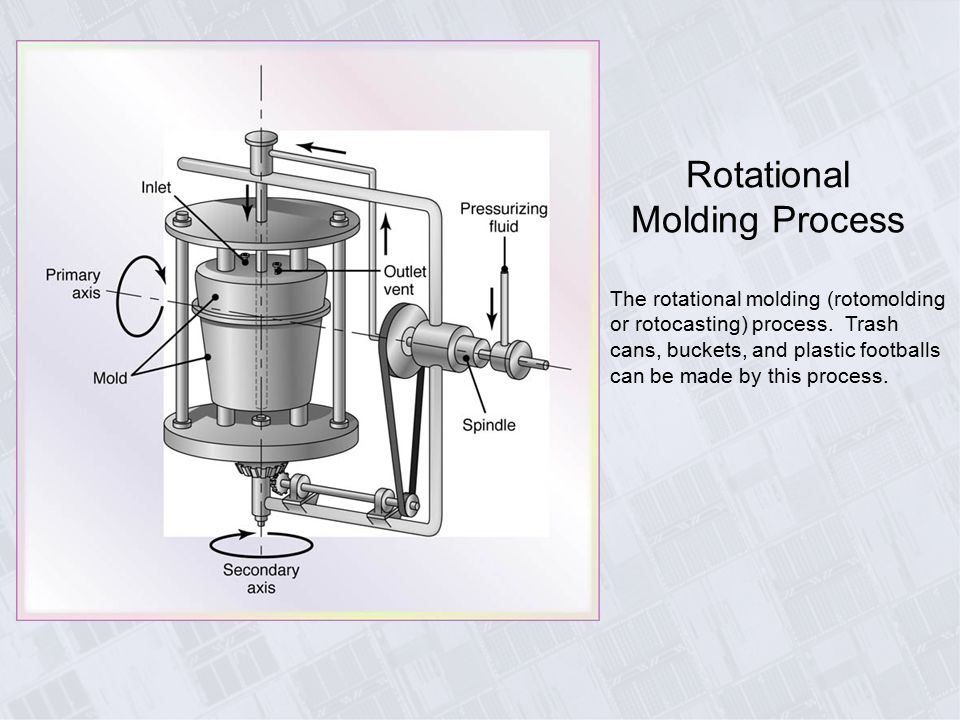 Inlet

Pressurizing fluid

Primary axis

Outlet vent

Mold

Spindle

Secondary axis

Rotational Molding Process

The rotational molding (rotomolding or rotocasting) process. Trash cans, buckets, and plastic footballs can be made by this process.